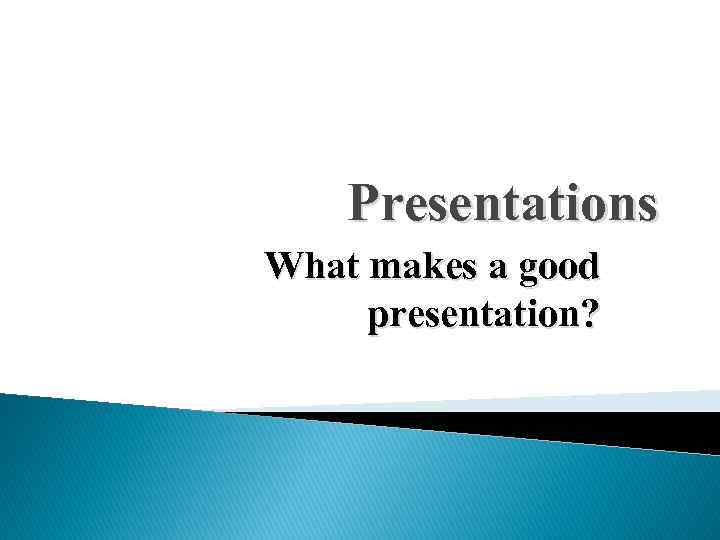 Presentations

What makes a good presentation?